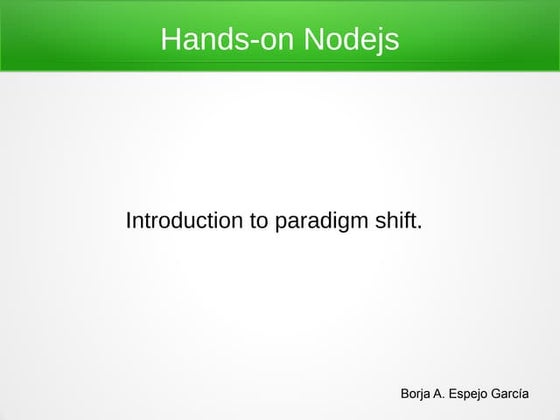 Hands-on Nodejs

Introduction to paradigm shift.

Borja A. Espejo García